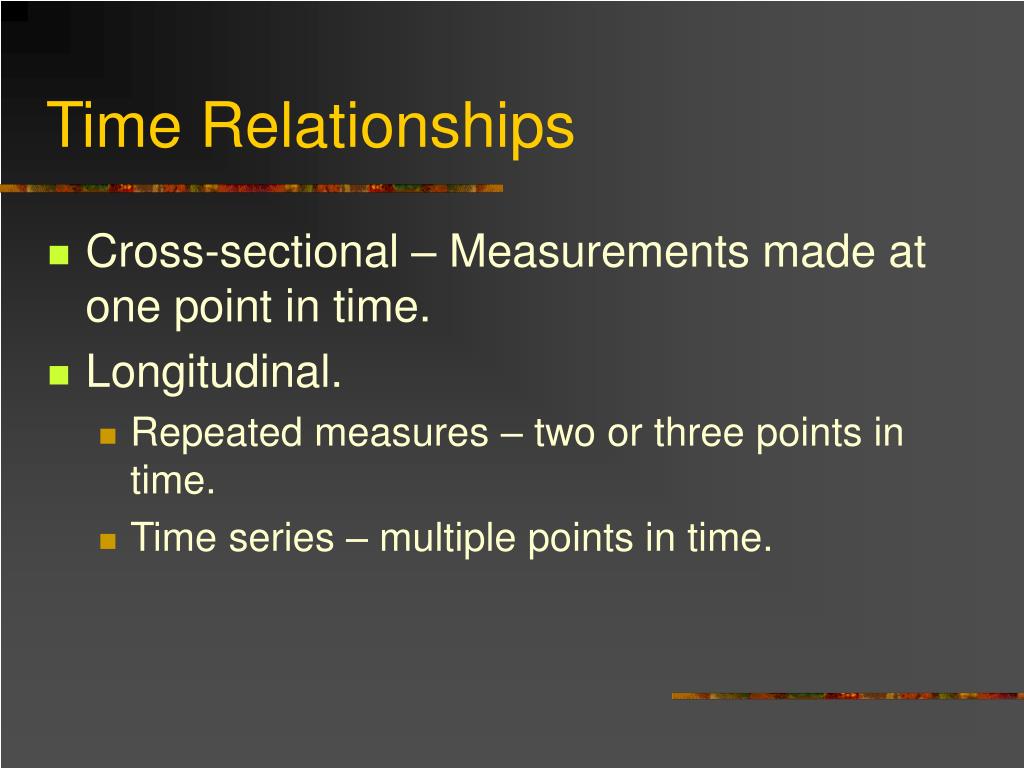 Time Relationships

- Cross-sectional – Measurements made at one point in time.
- Longitudinal.
  - Repeated measures – two or three points in time.
  - Time series – multiple points in time.